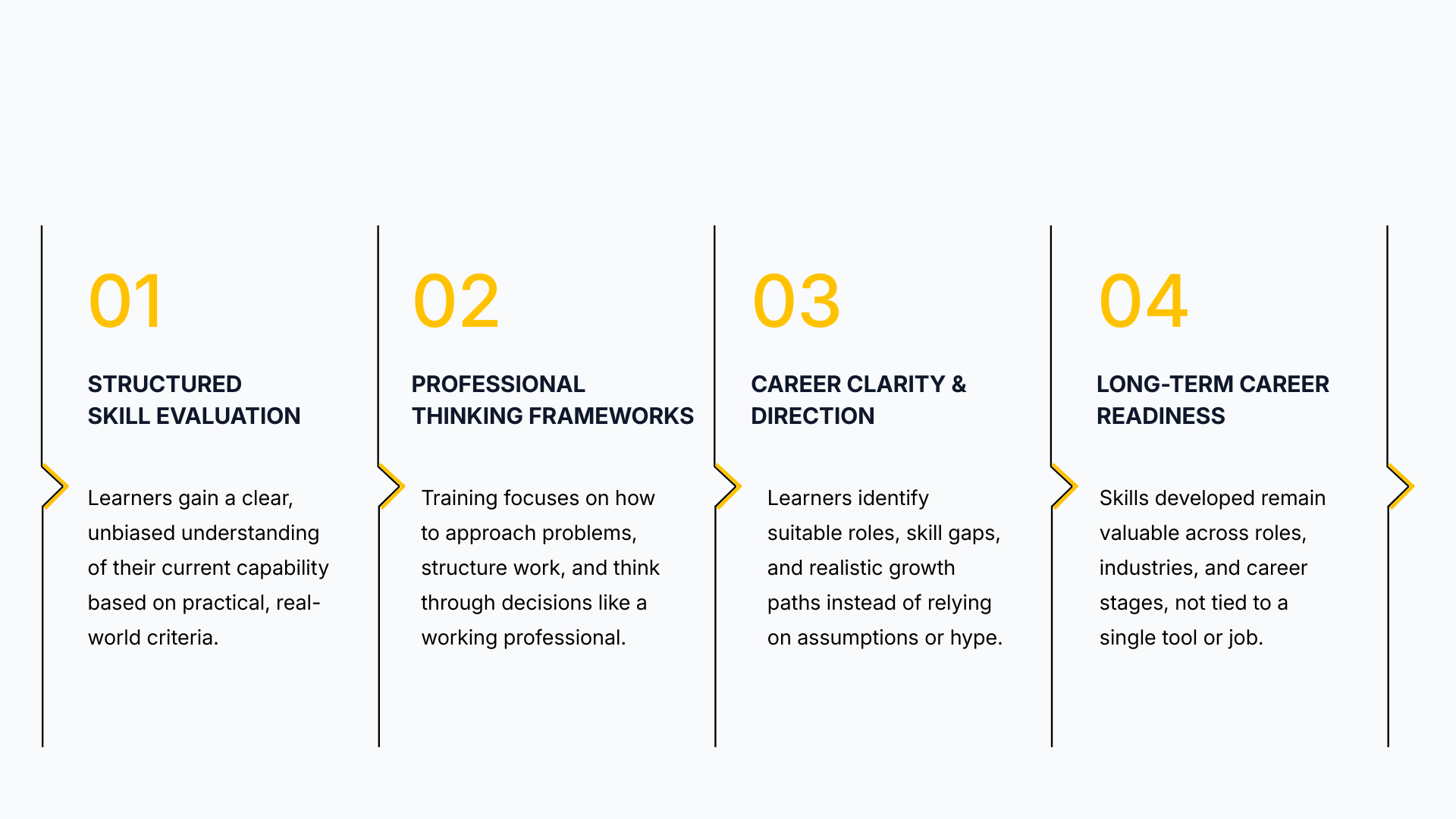 01

STRUCTURED SKILL EVALUATION

Learners gain a clear, unbiased understanding of their current capability based on practical, real-world criteria.

02

PROFESSIONAL THINKING FRAMEWORKS

Training focuses on how to approach problems, structure work, and think through decisions like a working professional.

03

CAREER CLARITY & DIRECTION

Learners identify suitable roles, skill gaps, and realistic growth paths instead of relying on assumptions or hype.

04

LONG-TERM CAREER READINESS

Skills developed remain valuable across roles, industries, and career stages, not tied to a single tool or job.